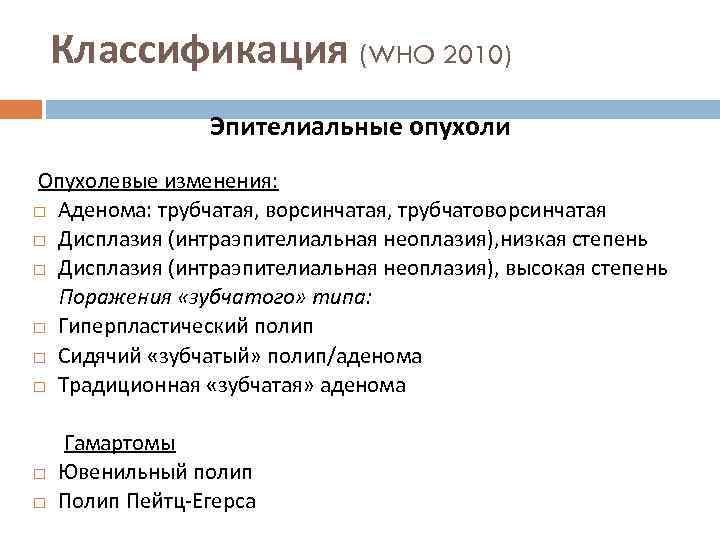 Классификация (WHO 2010)

Эпителиальные опухоли

Опухолевые изменения:
□ Аденома: трубчатая, ворсинчатая, трубчатоворсинчатая
□ Дисплазия (интраэпителиальная неоплазия),низкая степень
□ Дисплазия (интраэпителиальная неоплазия), высокая степень
Поражения «зубчатого» типа:
□ Гиперпластический полип
□ Сидячий «зубчатый» полип/аденома
□ Традиционная «зубчатая» аденома

Гамартомы
□ Ювенильный полип
□ Полип Пейтц-Егерса